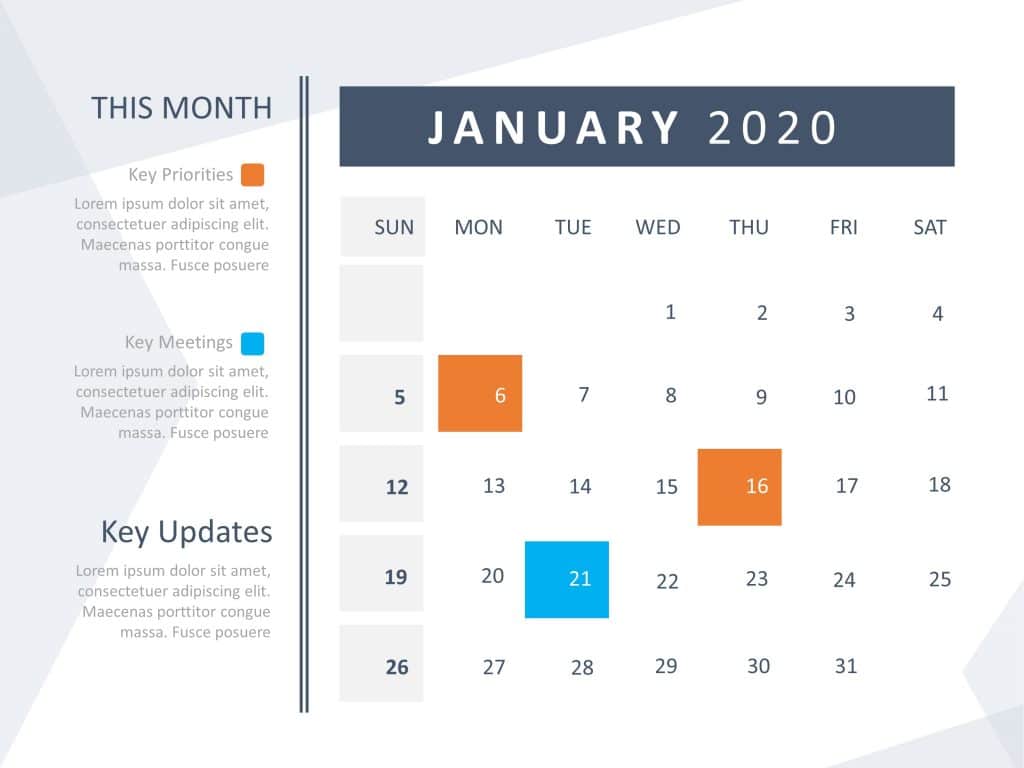 THIS MONTH

Key Priorities

Lorem ipsum dolor sit amet, consectetuer adipiscing elit. Maecenas porttitor congue massa. Fusce posuere

Key Meetings

Lorem ipsum dolor sit amet, consectetuer adipiscing elit. Maecenas porttitor congue massa. Fusce posuere

Key Updates

Lorem ipsum dolor sit amet, consectetuer adipiscing elit. Maecenas porttitor congue massa. Fusce posuere

JANUARY 2020

| SUN | MON | TUE | WED | THU | FRI | SAT |
|---|---|---|---|---|---|---|
| | | | 1 | 2 | 3 | 4 |
| 5 | 6 | 7 | 8 | 9 | 10 | 11 |
| 12 | 13 | 14 | 15 | 16 | 17 | 18 |
| 19 | 20 | 21 | 22 | 23 | 24 | 25 |
| 26 | 27 | 28 | 29 | 30 | 31 | |